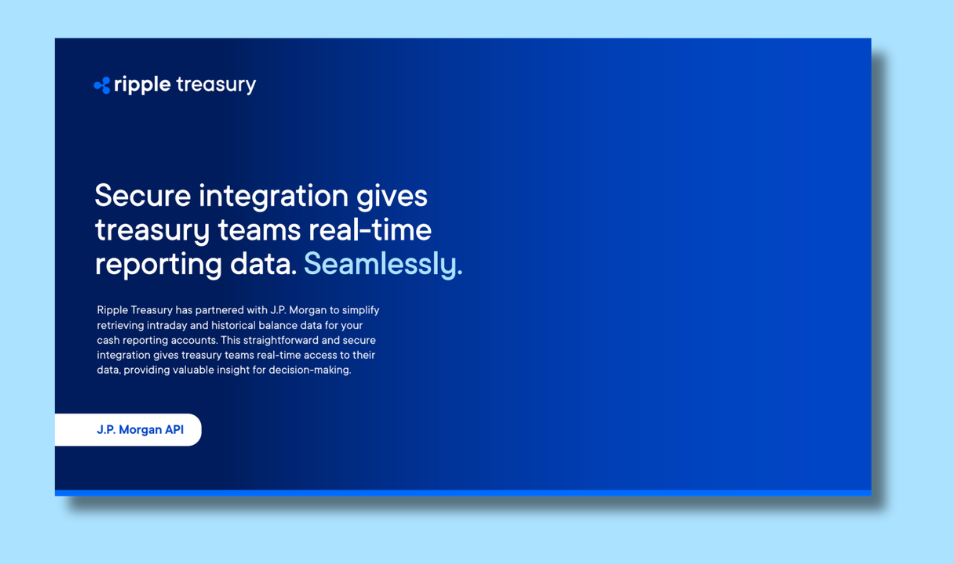 ripple treasury

Secure integration gives treasury teams real-time reporting data. Seamlessly.

Ripple Treasury has partnered with J.P. Morgan to simplify retrieving intraday and historical balance data for your cash reporting accounts. This straightforward and secure integration gives treasury teams real-time access to their data, providing valuable insight for decision-making.

J.P. Morgan API